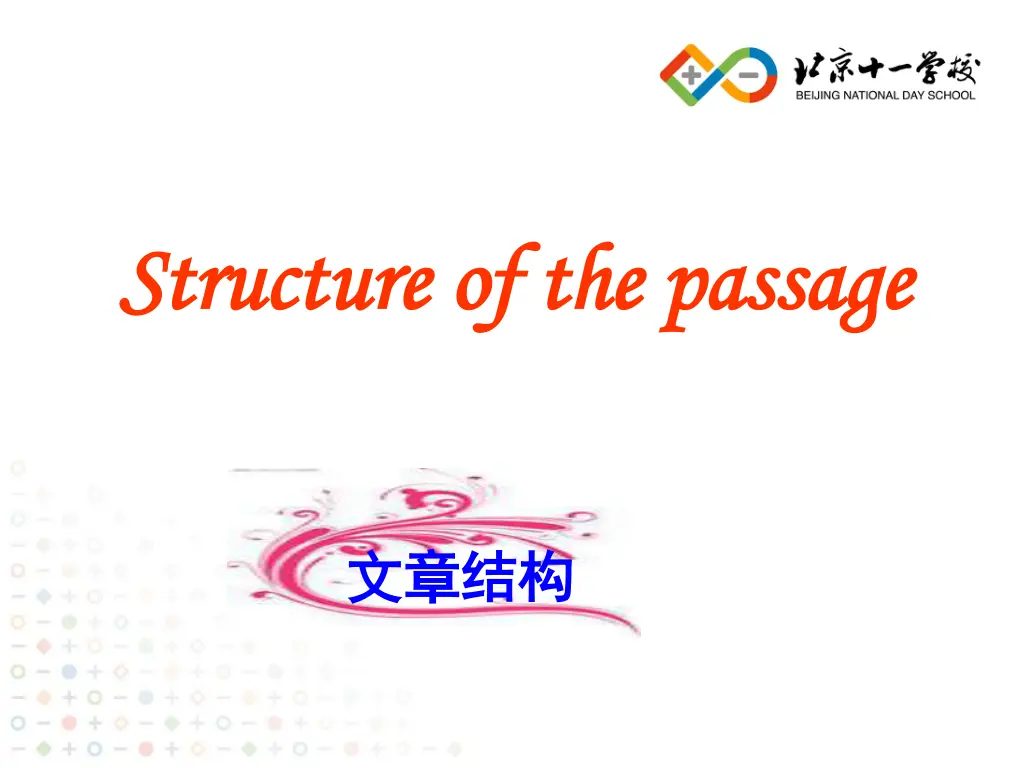 北京十一学校
BEIJING NATIONAL DAY SCHOOL

Structure of the passage

文章结构